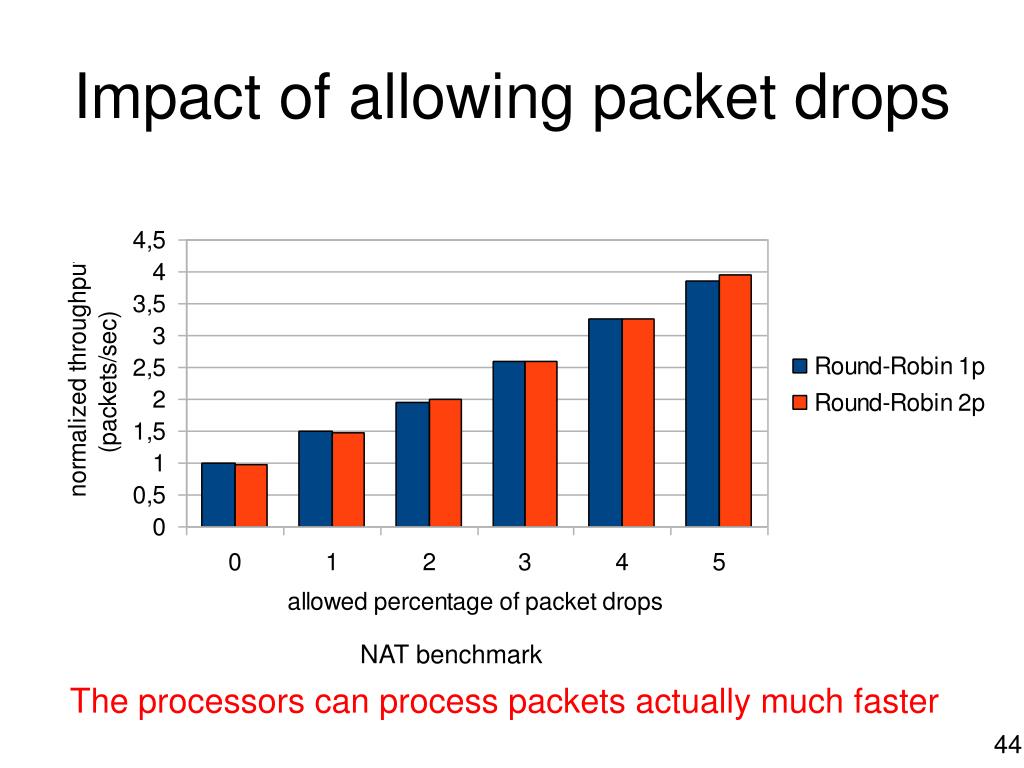 Impact of allowing packet drops

normalized throughpu (packets/sec)

4,5
4
3,5
3
2,5
2
1,5
1
0,5
0

0 1 2 3 4 5

allowed percentage of packet drops

Round-Robin 1p
Round-Robin 2p

NAT benchmark

The processors can process packets actually much faster

44